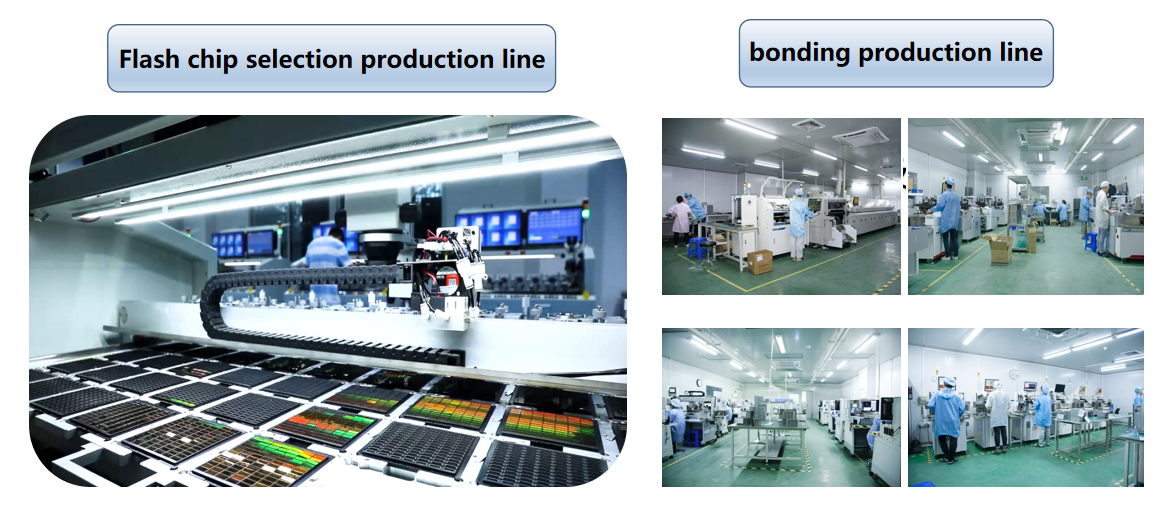 Flash chip selection production line

bonding production line